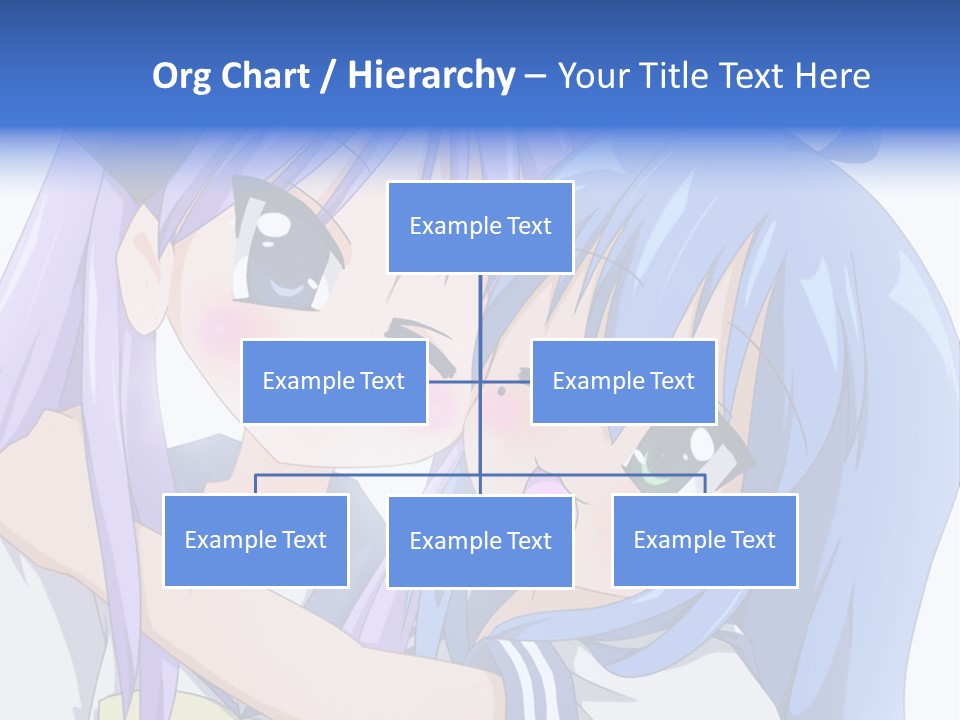 Org Chart / Hierarchy – Your Title Text Here

Example Text

Example Text

Example Text

Example Text

Example Text

Example Text